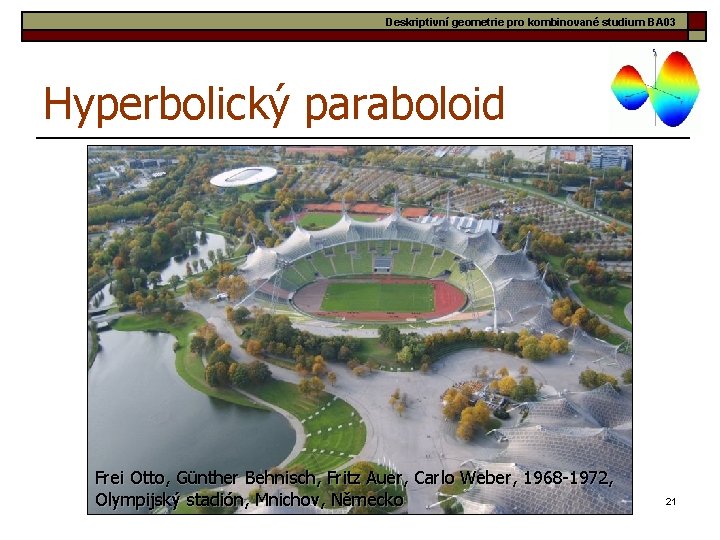 Deskriptivní geometrie pro kombinované studium BA03

Hyperbolický paraboloid

Frei Otto, Günther Behnisch, Fritz Auer, Carlo Weber, 1968-1972, Olympijský stadión, Mnichov, Německo

21